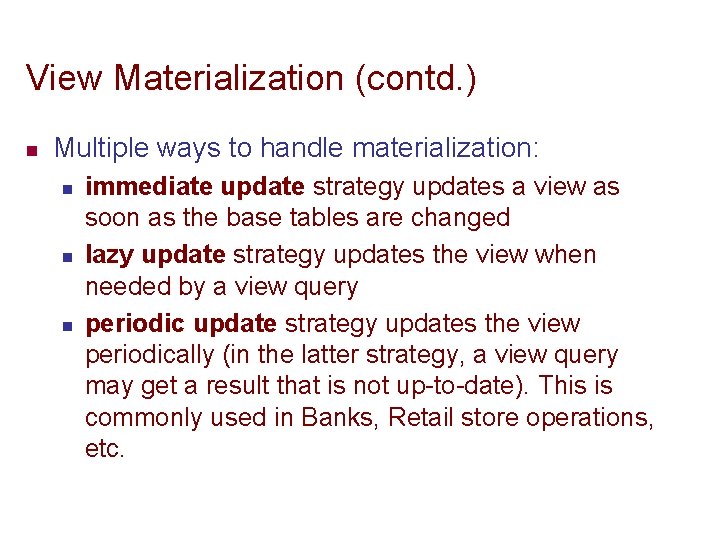 View Materialization (contd.)

Multiple ways to handle materialization:

immediate update strategy updates a view as soon as the base tables are changed

lazy update strategy updates the view when needed by a view query

periodic update strategy updates the view periodically (in the latter strategy, a view query may get a result that is not up-to-date). This is commonly used in Banks, Retail store operations, etc.